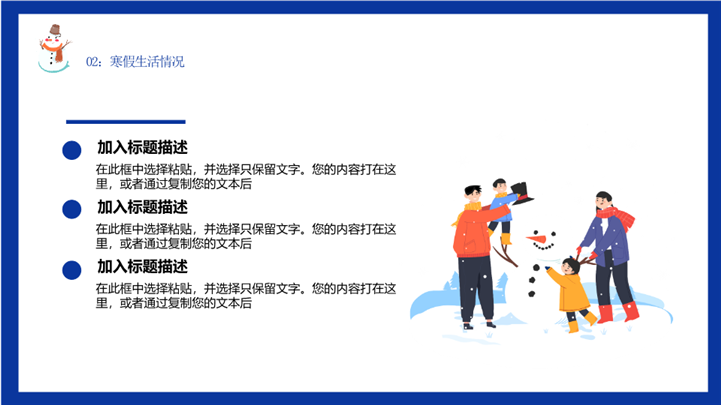 02：寒假生活情况

加入标题描述

在此框中选择粘贴，并选择只保留文字。您的内容打在这里，或者通过复制您的文本后

加入标题描述

在此框中选择粘贴，并选择只保留文字。您的内容打在这里，或者通过复制您的文本后

加入标题描述

在此框中选择粘贴，并选择只保留文字。您的内容打在这里，或者通过复制您的文本后